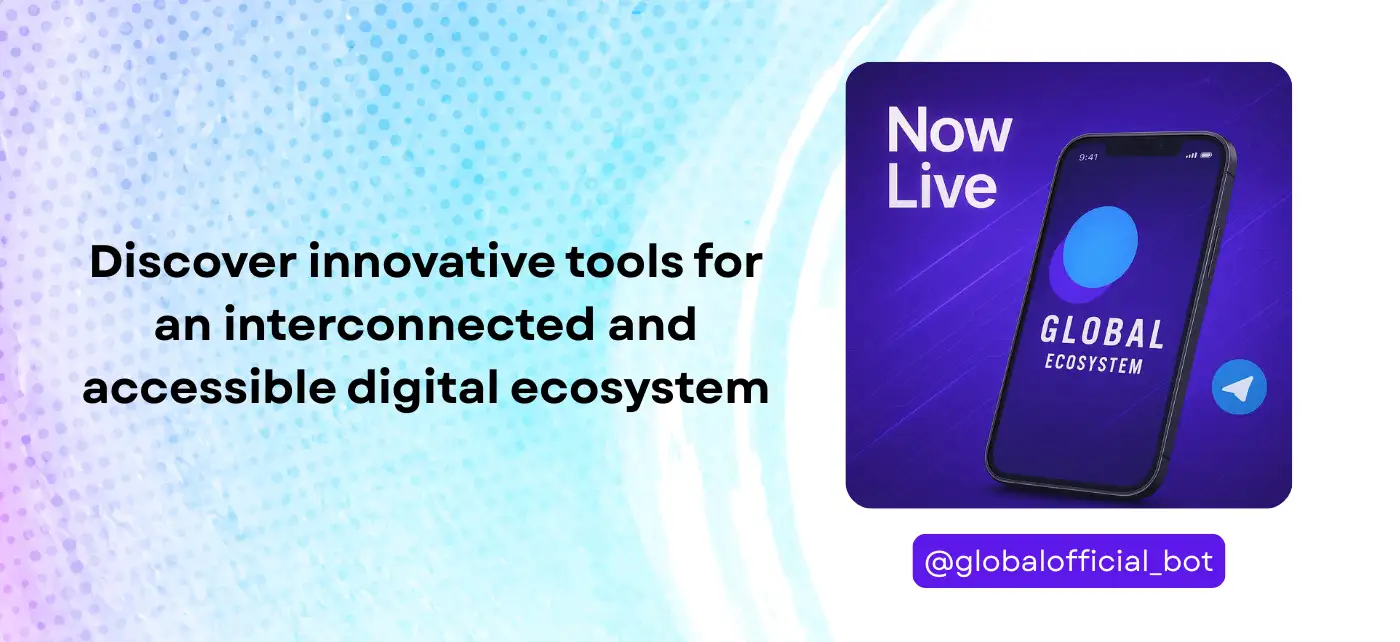 Discover innovative tools for an interconnected and accessible digital ecosystem

Now Live

9:41

GLOBAL
ECOSYSTEM

@globalofficial_bot